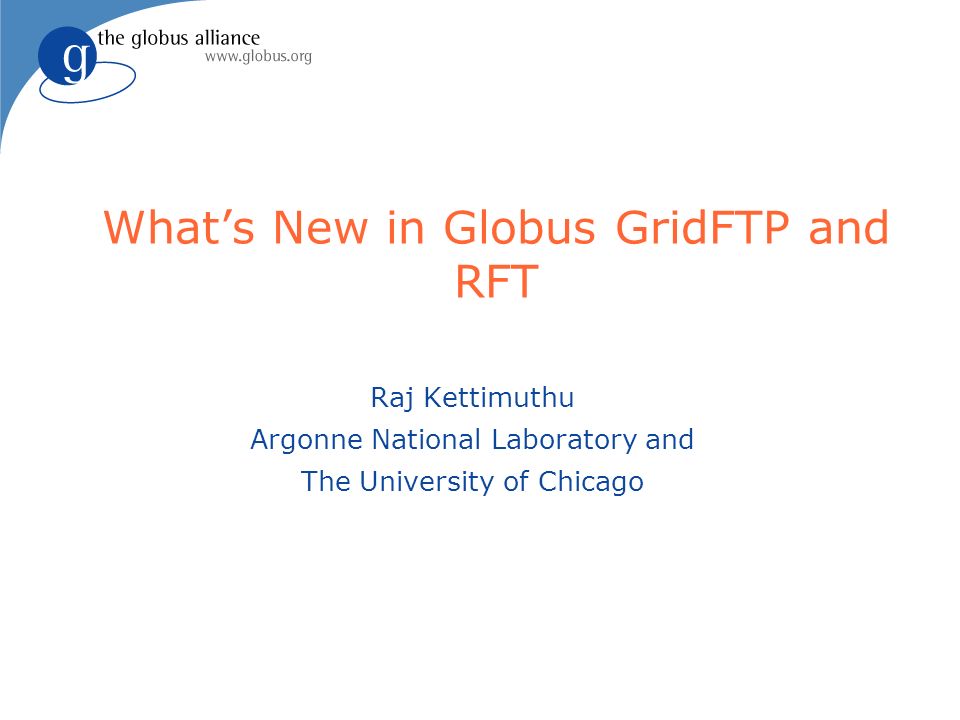 g the globus alliance
www.globus.org

What’s New in Globus GridFTP and RFT

Raj Kettimuthu
Argonne National Laboratory and
The University of Chicago